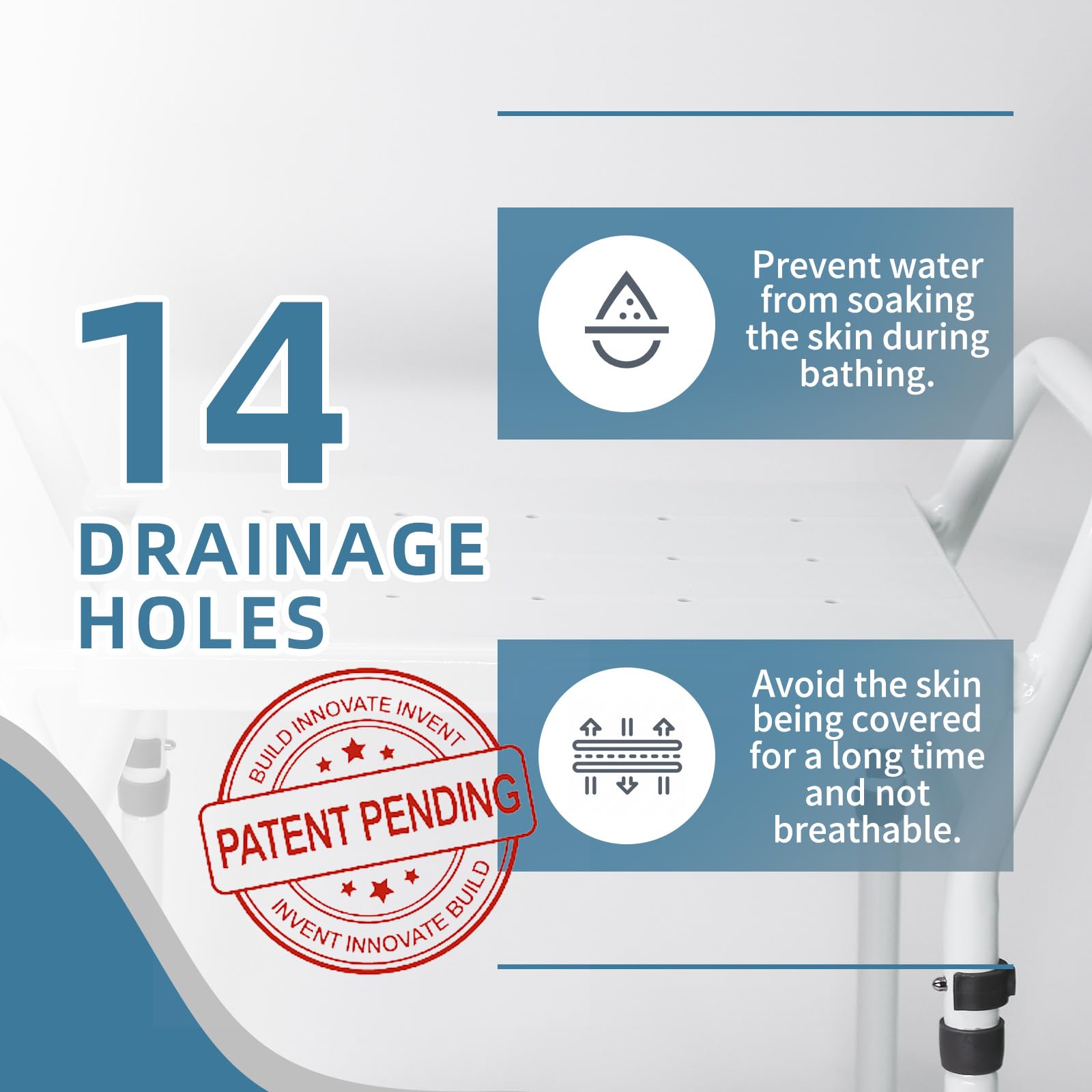 14
DRAINAGE
HOLES

BUILD INNOVATE INVENT
PATENT PENDING
INVENT INNOVATE BUILD

Prevent water from soaking the skin during bathing.

Avoid the skin being covered for a long time and not breathable.